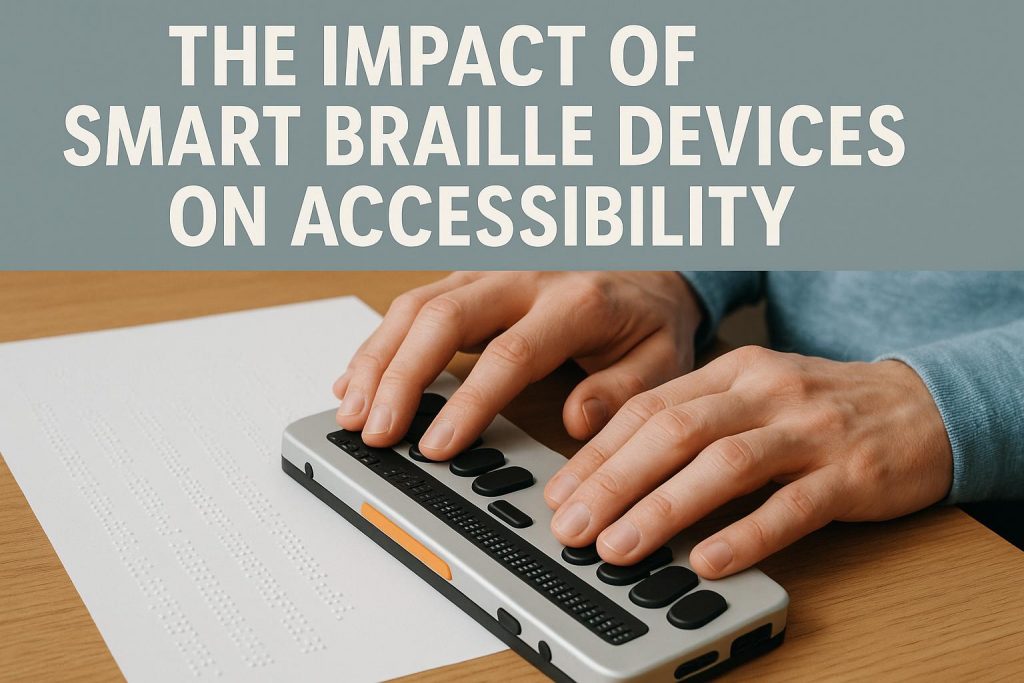 THE IMPACT OF SMART BRAILLE DEVICES ON ACCESSIBILITY